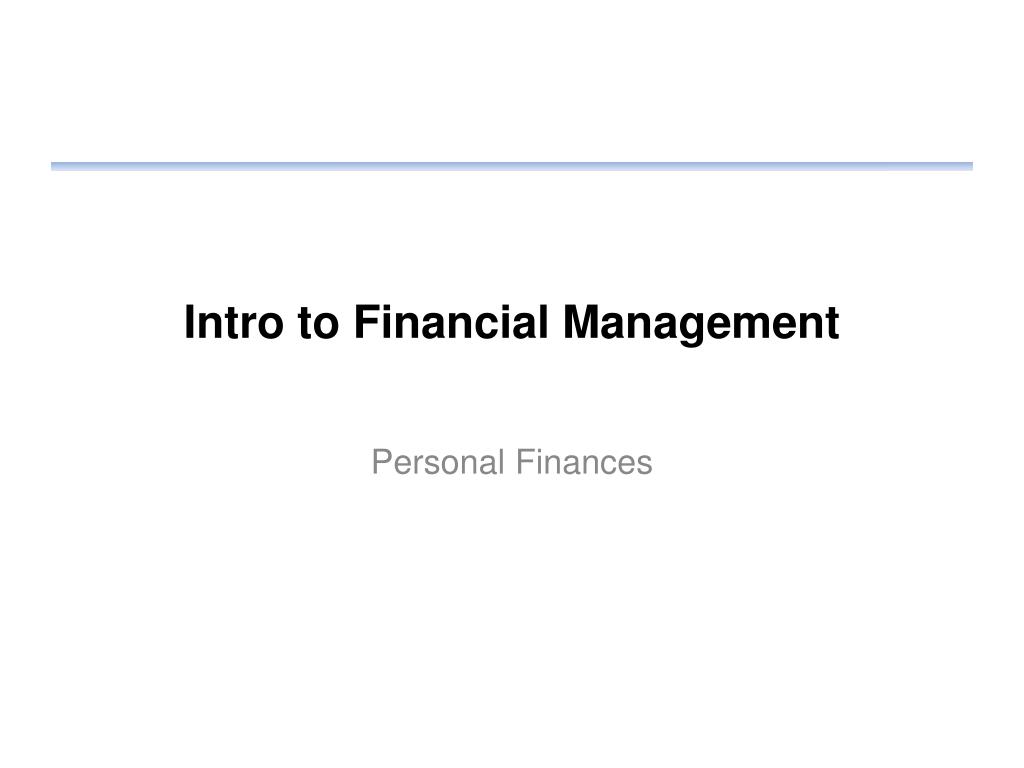 Intro to Financial Management

Personal Finances